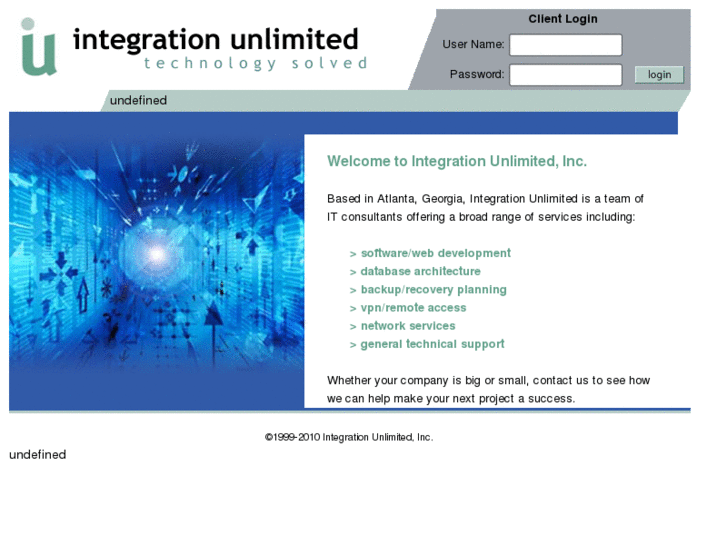 iu integration unlimited
technology solved

Client Login
User Name:
Password:
login

undefined

Welcome to Integration Unlimited, Inc.

Based in Atlanta, Georgia, Integration Unlimited is a team of IT consultants offering a broad range of services including:

> software/web development
> database architecture
> backup/recovery planning
> vpn/remote access
> network services
> general technical support

Whether your company is big or small, contact us to see how we can help make your next project a success.

©1999-2010 Integration Unlimited, Inc.

undefined